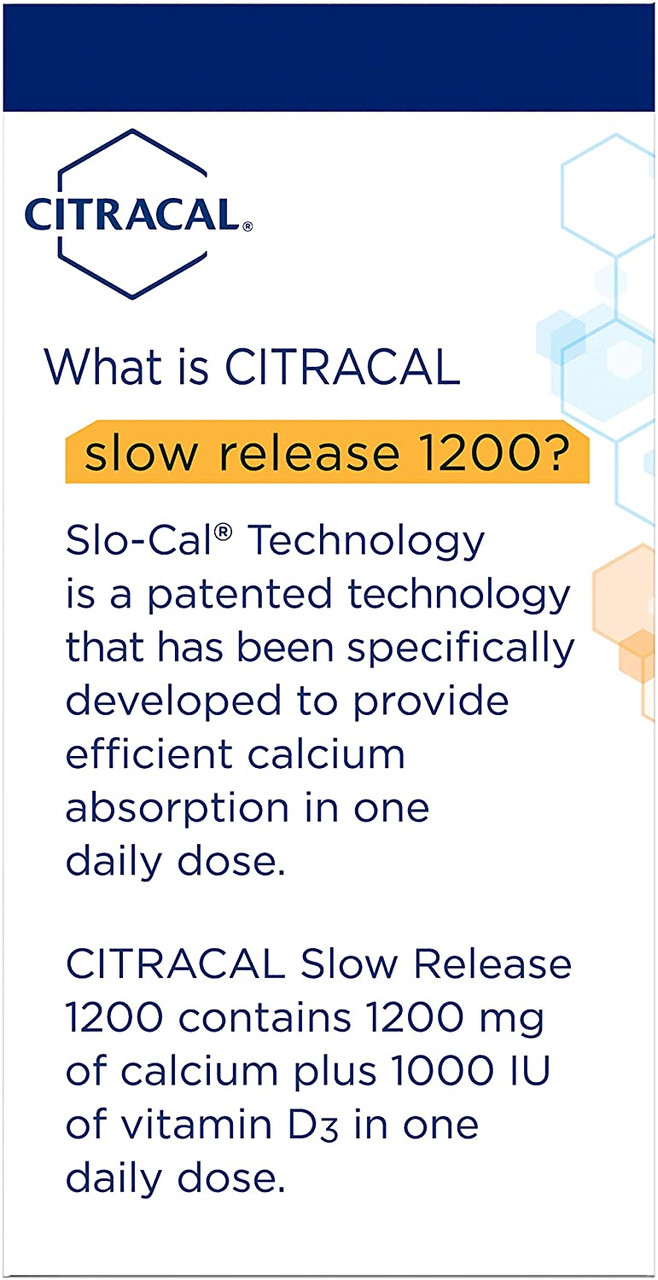 CITRACAL®

What is CITRACAL

slow release 1200?

Slo-Cal® Technology is a patented technology that has been specifically developed to provide efficient calcium absorption in one daily dose.

CITRACAL Slow Release 1200 contains 1200 mg of calcium plus 1000 IU of vitamin $D_3$ in one daily dose.